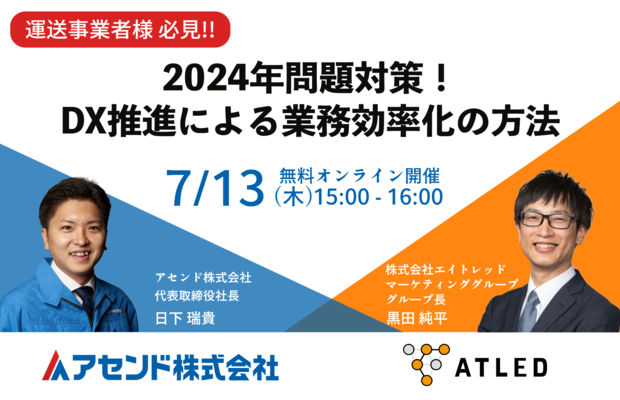 運送事業者様 必見!!

2024年問題対策！
DX推進による業務効率化の方法

7/13 無料オンライン開催
(木)15:00 - 16:00

アセンド株式会社
代表取締役社長
日下 瑞貴

株式会社エイトレッド
マーケティンググループ
グループ長
黒田 純平

アセンド株式会社

ATLED